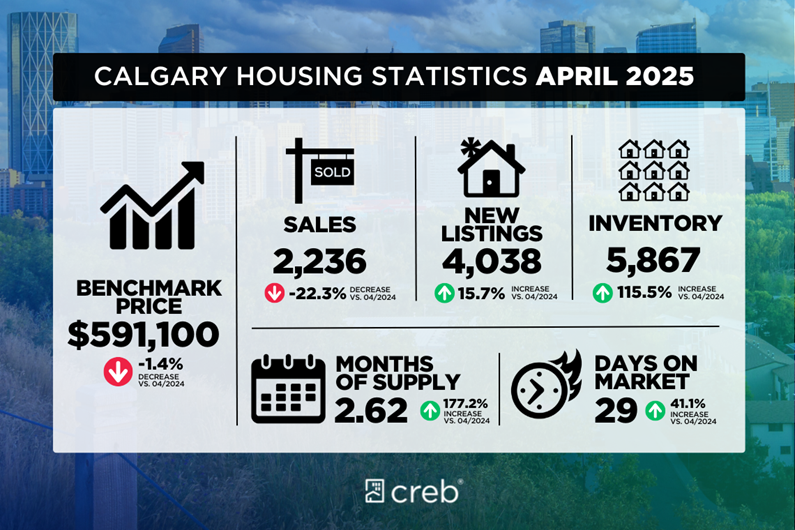 CALGARY HOUSING STATISTICS APRIL 2025

BENCHMARK PRICE
$591,100
-1.4% DECREASE VS. 04/2024

SOLD
SALES
2,236
-22.3% DECREASE VS. 04/2024

NEW LISTINGS
4,038
15.7% INCREASE VS. 04/2024

INVENTORY
5,867
115.5% INCREASE VS. 04/2024

MONTHS OF SUPPLY
2.62
177.2% INCREASE VS. 04/2024

DAYS ON MARKET
29
41.1% INCREASE VS. 04/2024

creb®